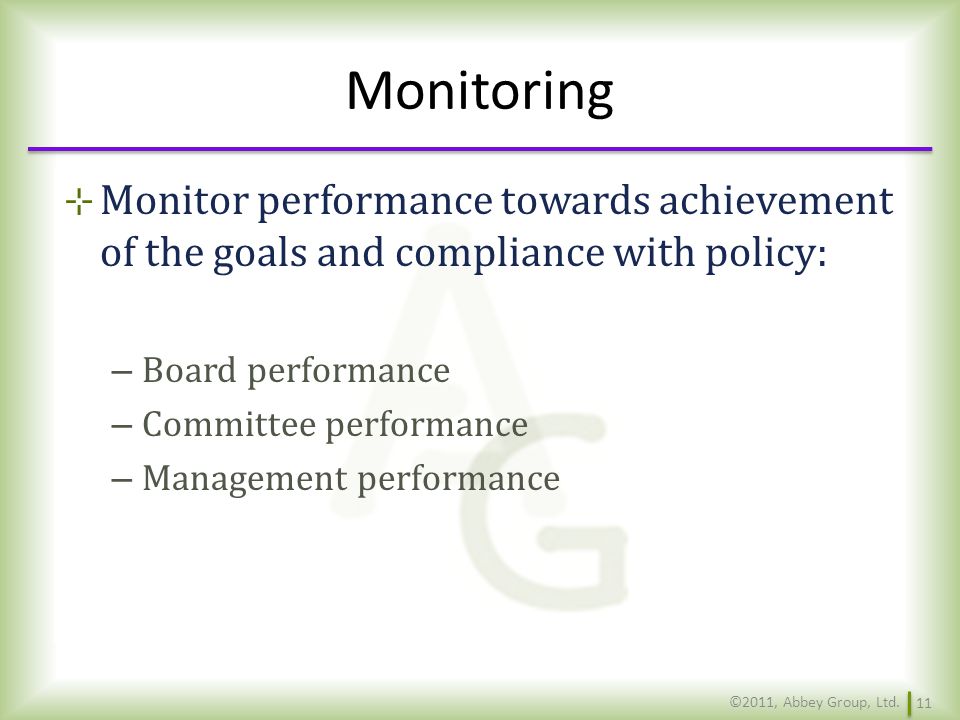 Monitoring

Monitor performance towards achievement of the goals and compliance with policy:

– Board performance
– Committee performance
– Management performance

AG

©2011, Abbey Group, Ltd. 11